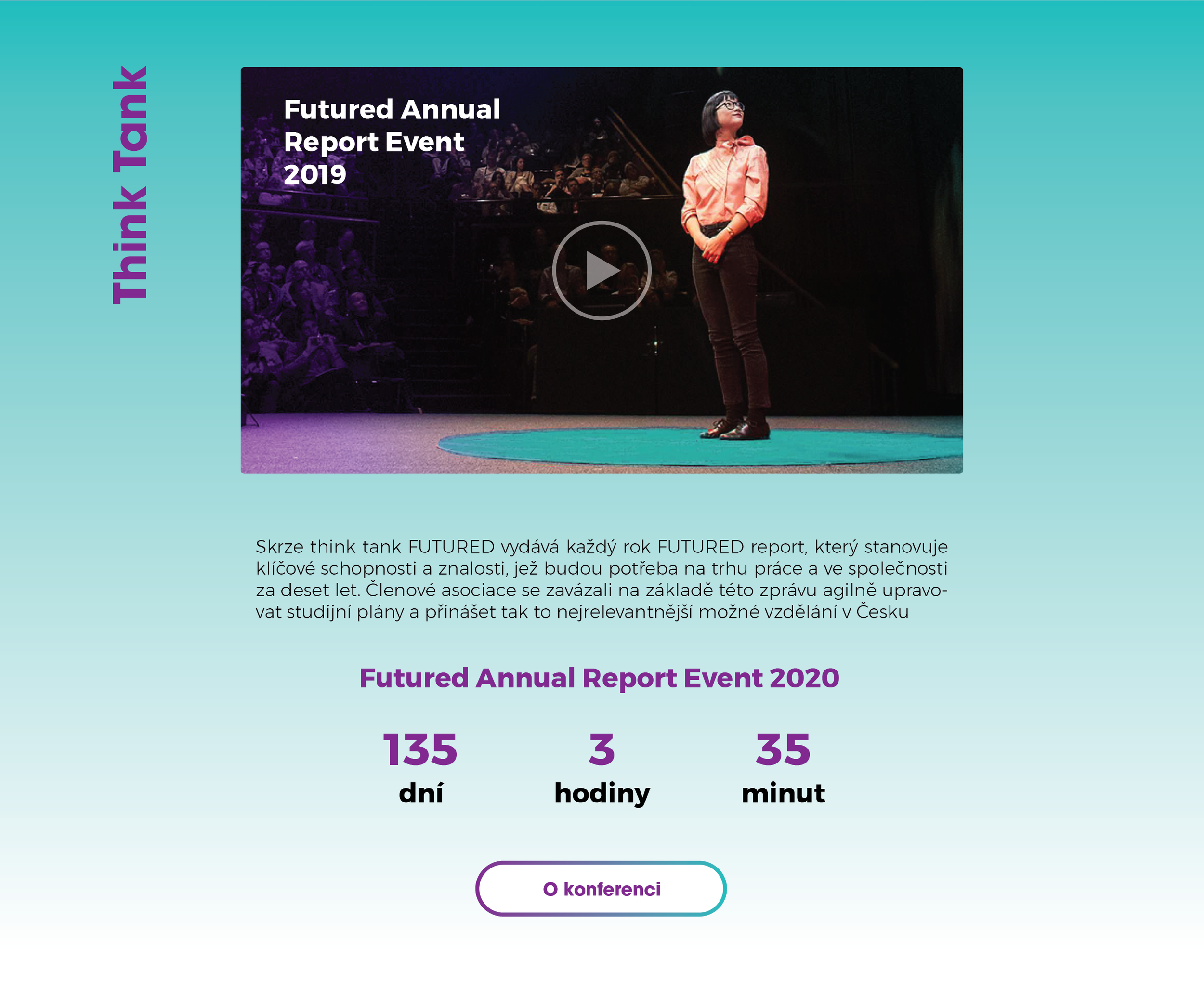 Think Tank

Futured Annual Report Event 2019

Skrze think tank FUTURED vydává každý rok FUTURED report, který stanovuje klíčové schopnosti a znalosti, jež budou potřeba na trhu práce a ve společnosti za deset let. Členové asociace se zavázali na základě této zprávu agilně upravovat studijní plány a přinášet tak to nejrelevantnější možné vzdělání v Česku

Futured Annual Report Event 2020

135
dní

3
hodiny

35
minut

O konferenci